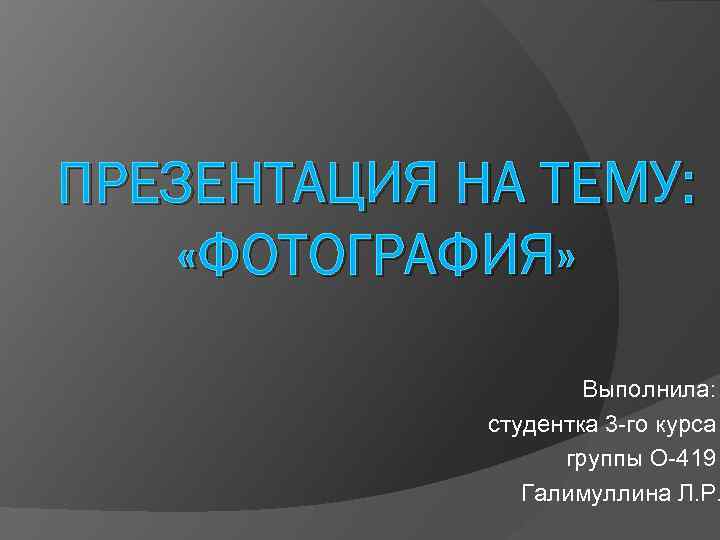 ПРЕЗЕНТАЦИЯ НА ТЕМУ: «ФОТОГРАФИЯ»

Выполнила:
студентка 3-го курса
группы О-419
Галимуллина Л.Р.